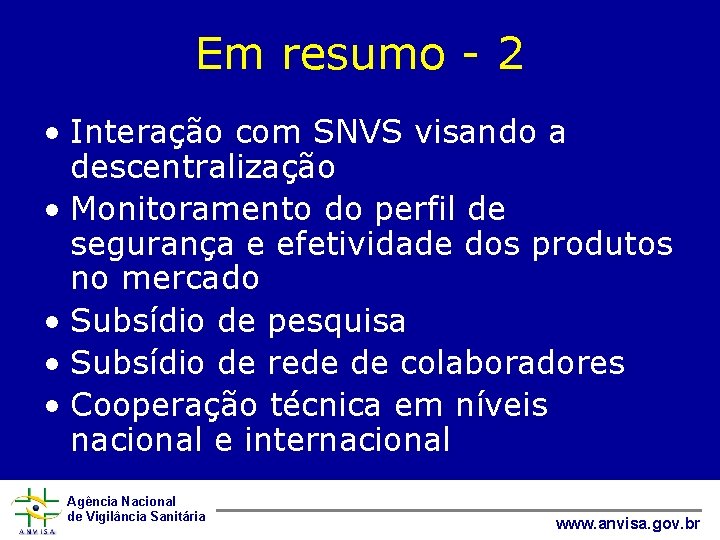 Em resumo - 2

• Interação com SNVS visando a descentralização
• Monitoramento do perfil de segurança e efetividade dos produtos no mercado
• Subsídio de pesquisa
• Subsídio de rede de colaboradores
• Cooperação técnica em níveis nacional e internacional

ANVISA
Agência Nacional de Vigilância Sanitária

www.anvisa.gov.br